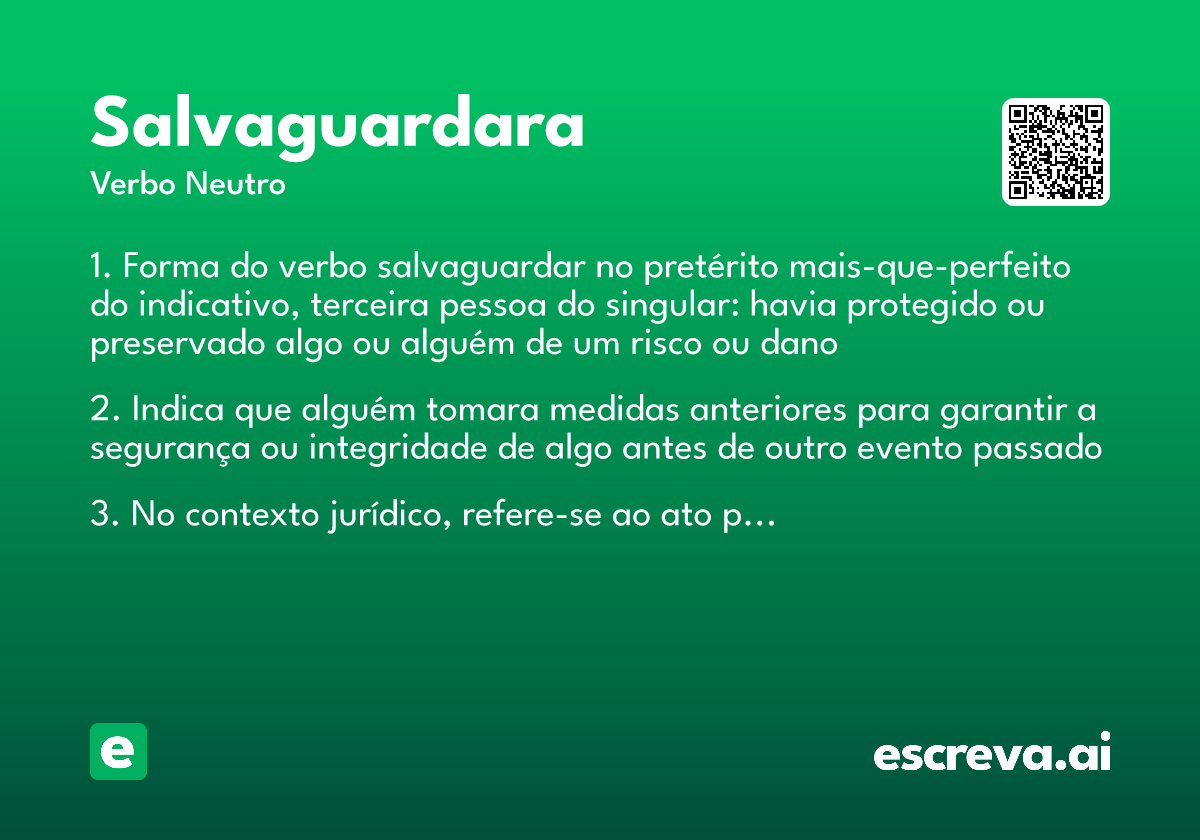 Salvaguardara
Verbo Neutro

1. Forma do verbo salvaguardar no pretérito mais-que-perfeito do indicativo, terceira pessoa do singular: havia protegido ou preservado algo ou alguém de um risco ou dano

2. Indica que alguém tomara medidas anteriores para garantir a segurança ou integridade de algo antes de outro evento passado

3. No contexto jurídico, refere-se ao ato p…

e

escreva.ai